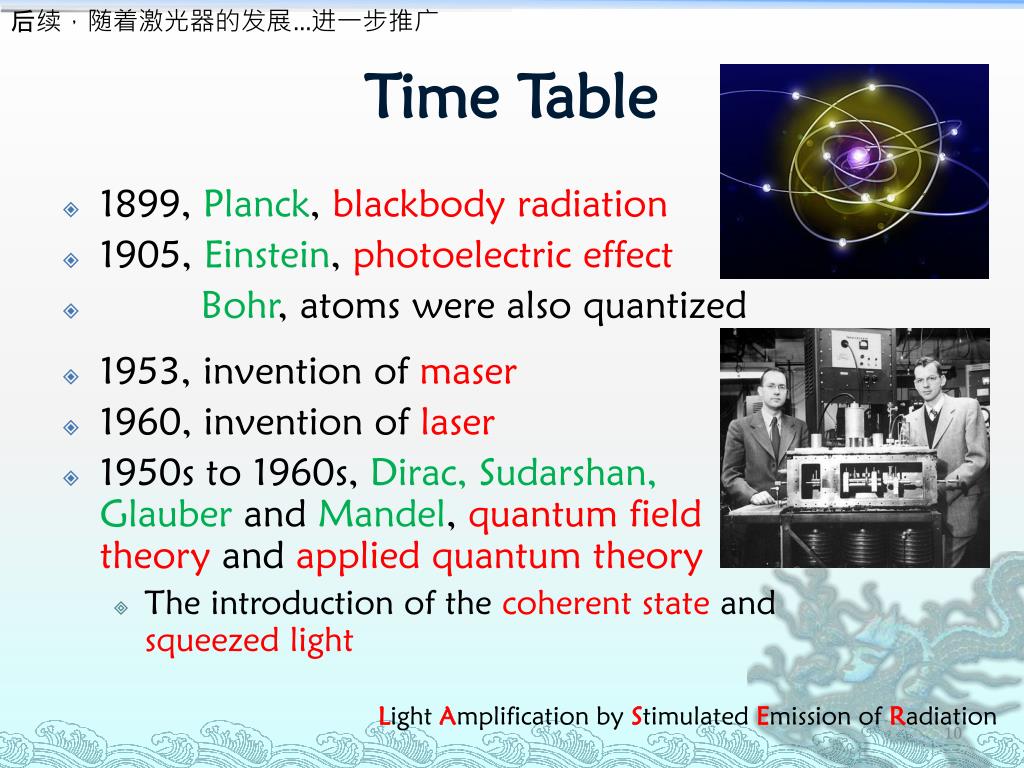 后续，随着激光器的发展...进一步推广

Time Table

1899, Planck, blackbody radiation
1905, Einstein, photoelectric effect
Bohr, atoms were also quantized
1953, invention of maser
1960, invention of laser
1950s to 1960s, Dirac, Sudarshan, Glauber and Mandel, quantum field theory and applied quantum theory
The introduction of the coherent state and squeezed light

Light Amplification by Stimulated Emission of Radiation

10